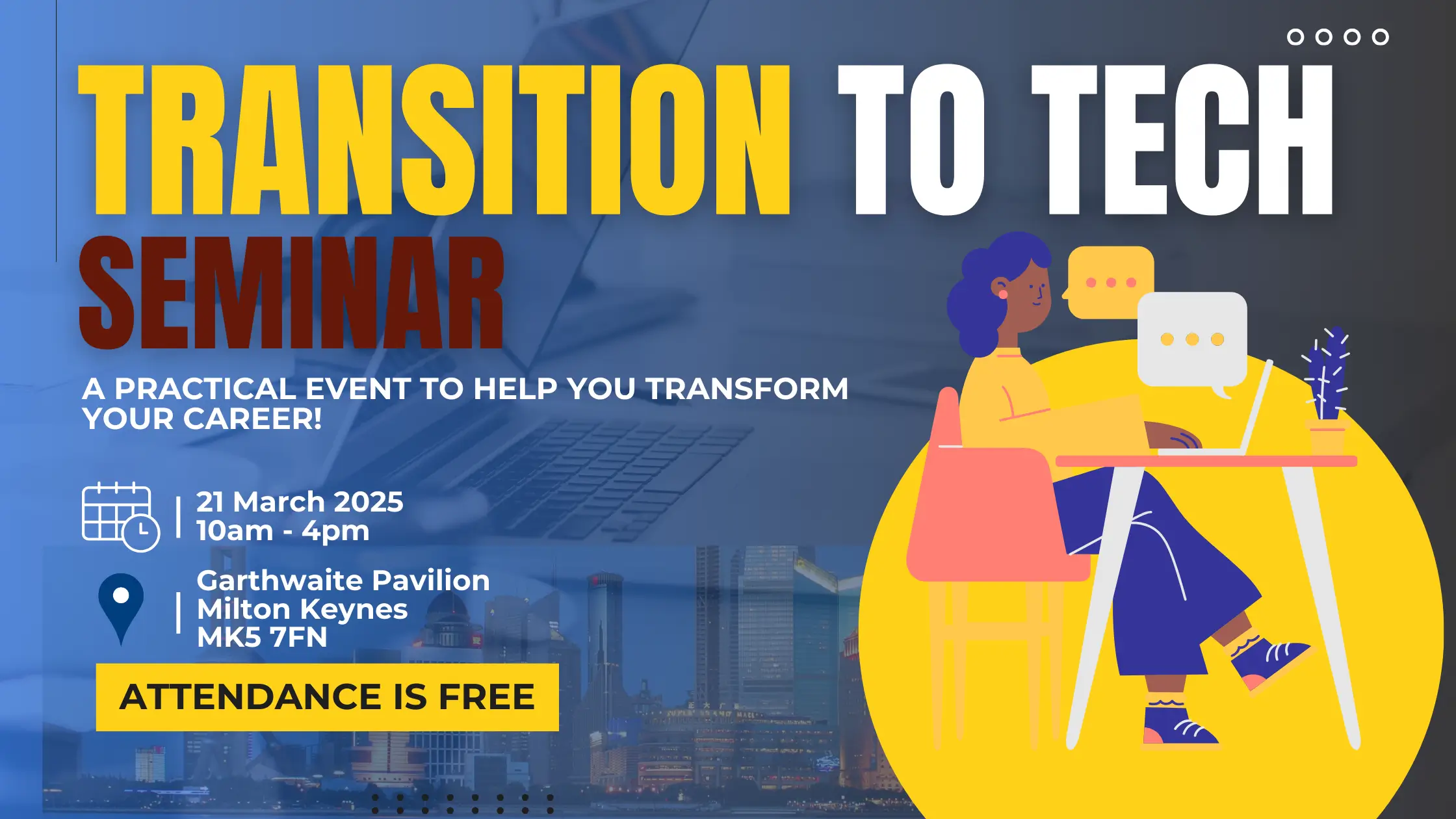 TRANSITION TO TECH SEMINAR

A PRACTICAL EVENT TO HELP YOU TRANSFORM YOUR CAREER!

21 March 2025
10am - 4pm

Garthwaite Pavilion
Milton Keynes
MK5 7FN

ATTENDANCE IS FREE